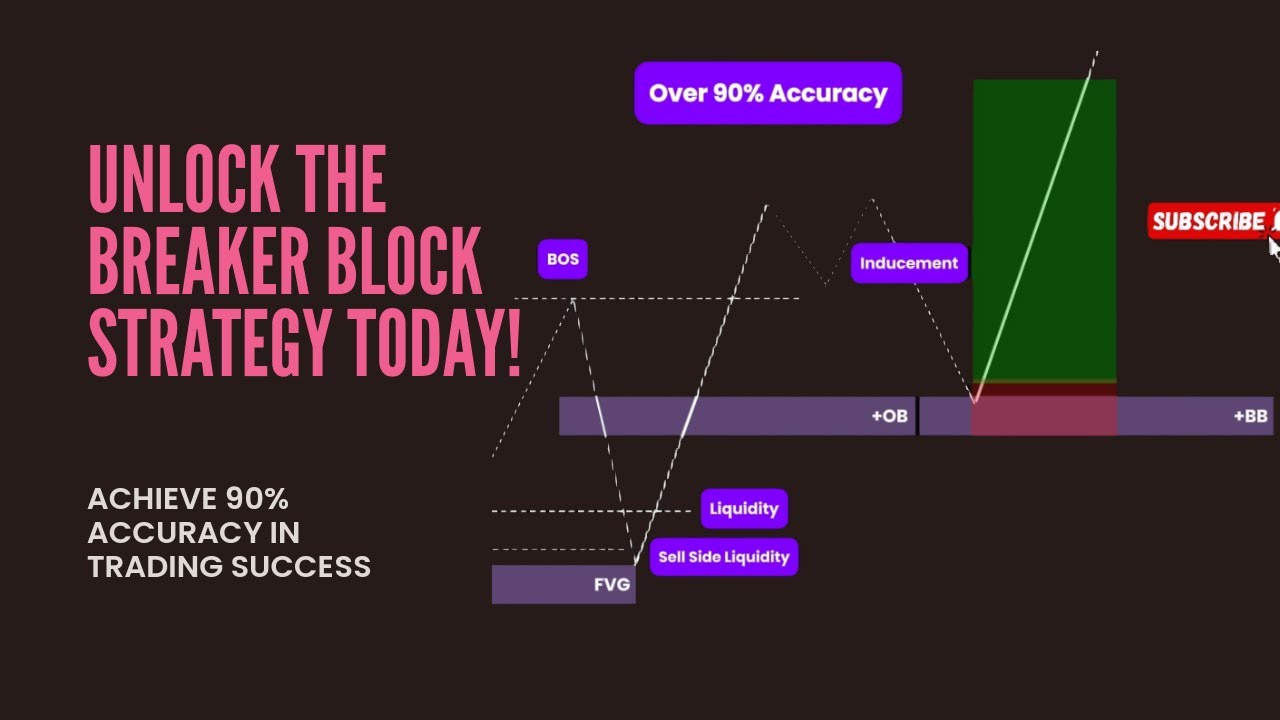 UNLOCK THE BREAKER BLOCK STRATEGY TODAY!

ACHIEVE 90% ACCURACY IN TRADING SUCCESS

Over 90% Accuracy

BOS

Inducement

SUBSCRIBE

+OB

+BB

Liquidity

Sell Side Liquidity

FVG